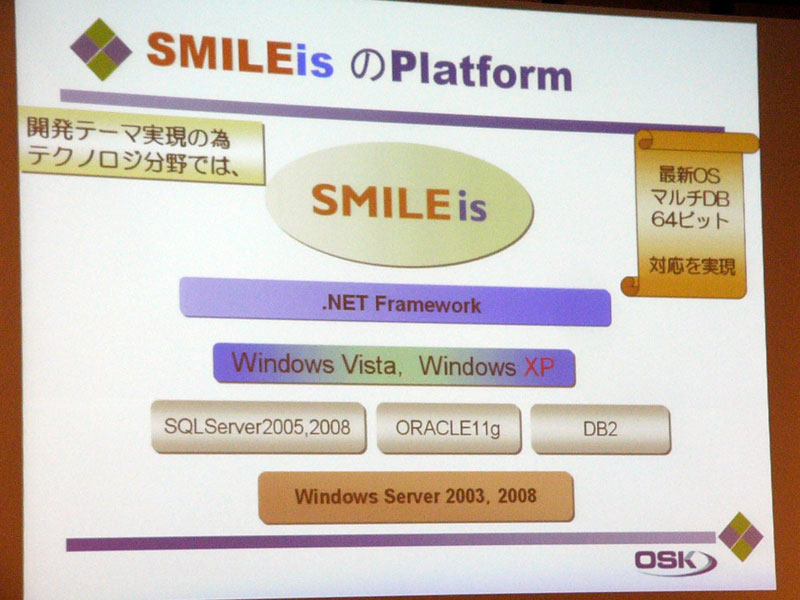 SMILEis のPlatform

開発テーマ実現の為
テクノロジ分野では、

SMILEis

最新OS
マルチDB
64ビット

対応を実現

.NET Framework

Windows Vista, Windows XP

SQLServer2005,2008

ORACLE11g

DB2

Windows Server 2003, 2008

OSK